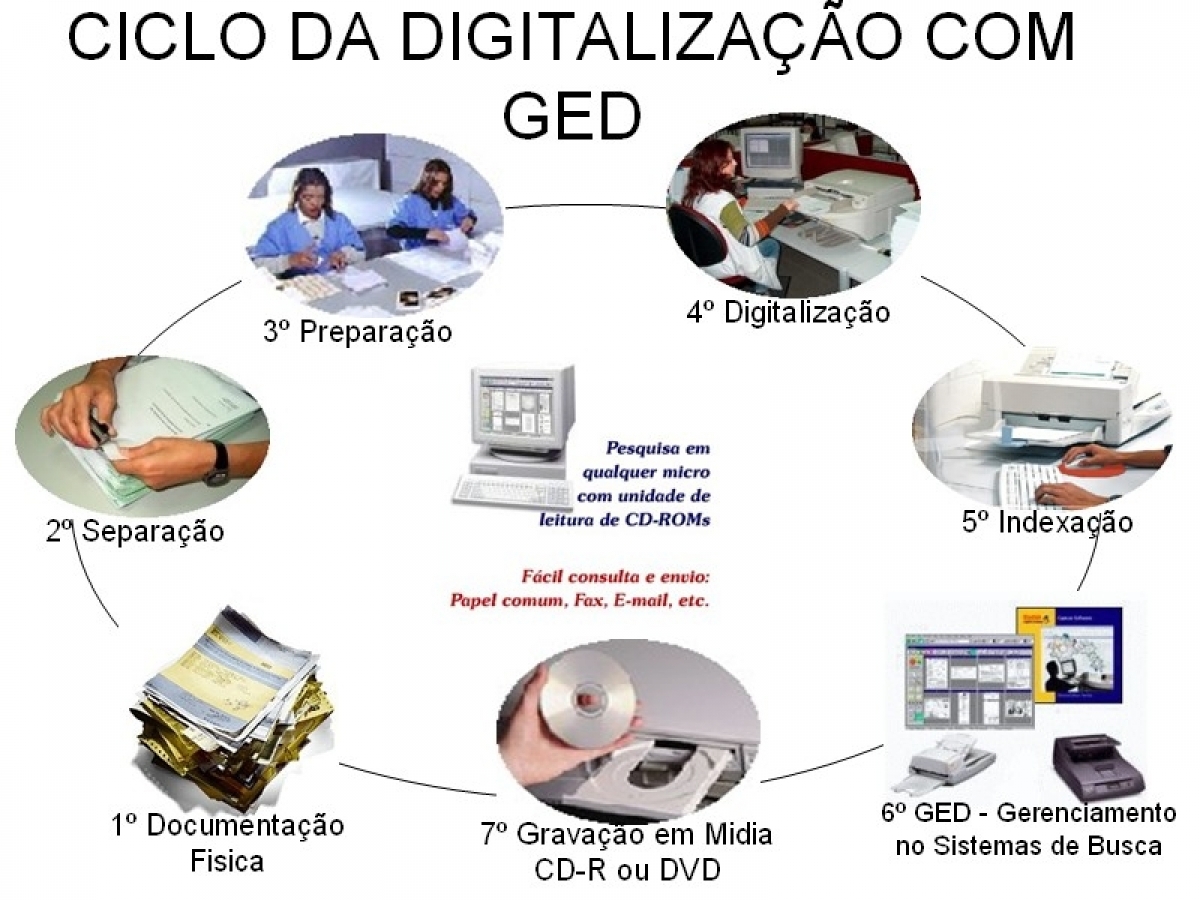 CICLO DA DIGITALIZAÇÃO COM GED

3º Preparação

4º Digitalização

2º Separação

Pesquisa em qualquer micro com unidade de leitura de CD-ROMs

Fácil consulta e envio: Papel comum, Fax, E-mail, etc.

5º Indexação

1º Documentação Fisica

7º Gravação em Midia CD-R ou DVD

6º GED - Gerenciamento no Sistemas de Busca